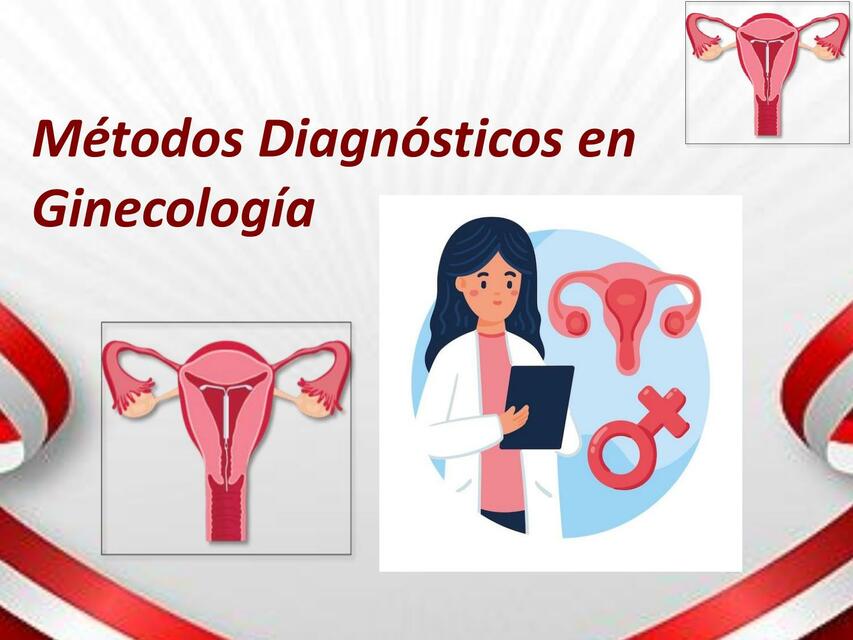 Métodos Diagnósticos en Ginecología